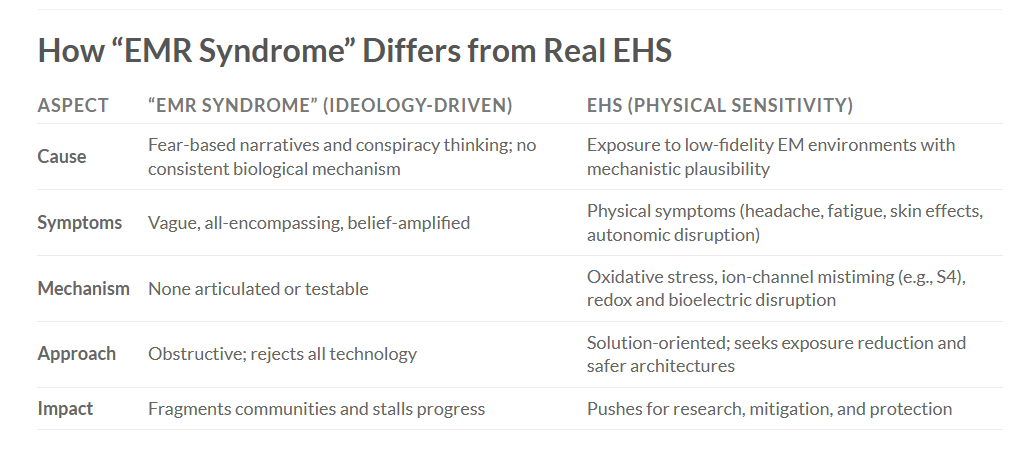 How “EMR Syndrome” Differs from Real EHS

| ASPECT | “EMR SYNDROME” (IDEOLOGY-DRIVEN) | EHS (PHYSICAL SENSITIVITY) |
|---|---|---|
| Cause | Fear-based narratives and conspiracy thinking; no consistent biological mechanism | Exposure to low-fidelity EM environments with mechanistic plausibility |
| Symptoms | Vague, all-encompassing, belief-amplified | Physical symptoms (headache, fatigue, skin effects, autonomic disruption) |
| Mechanism | None articulated or testable | Oxidative stress, ion-channel mistiming (e.g., S4), redox and bioelectric disruption |
| Approach | Obstructive; rejects all technology | Solution-oriented; seeks exposure reduction and safer architectures |
| Impact | Fragments communities and stalls progress | Pushes for research, mitigation, and protection |